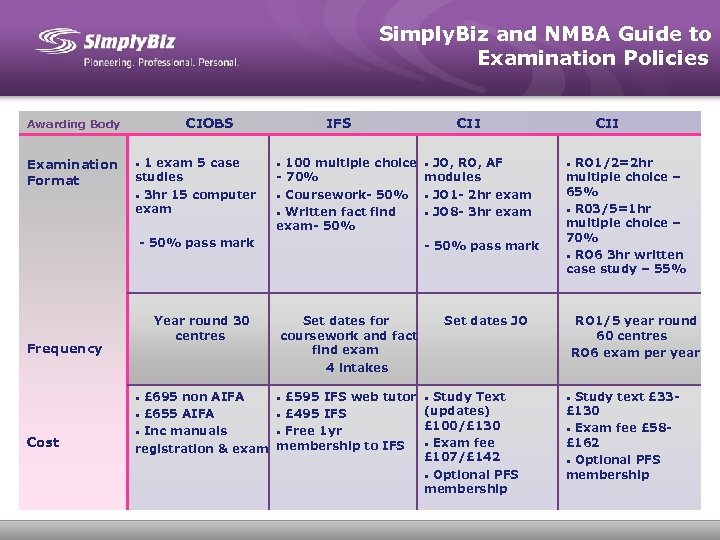 SimplyBiz
Pioneering. Professional. Personal.

SimplyBiz and NMBA Guide to Examination Policies

| Awarding Body | CIOBS | IFS | CII | CII |
|---|---|---|---|---|
| Examination Format | ▪ 1 exam 5 case studies ▪ 3hr 15 computer exam - 50% pass mark | ▪ 100 multiple choice - 70% ▪ Coursework- 50% ▪ Written fact find exam- 50% | ▪ JO, RO, AF modules ▪ JO1- 2hr exam ▪ JO8- 3hr exam - 50% pass mark | ▪ RO1/2=2hr multiple choice – 65% ▪ RO3/5=1hr multiple choice – 70% ▪ RO6 3hr written case study – 55% |
| Frequency | Year round 30 centres | Set dates for coursework and fact find exam 4 intakes | Set dates JO | RO1/5 year round 60 centres RO6 exam per year |
| Cost | ▪ £695 non AIFA ▪ £655 AIFA ▪ Inc manuals registration & exam | ▪ £595 IFS web tutor ▪ £495 IFS ▪ Free 1yr membership to IFS | ▪ Study Text (updates) £100/£130 ▪ Exam fee £107/£142 ▪ Optional PFS membership | ▪ Study text £33-£130 ▪ Exam fee £58-£162 ▪ Optional PFS membership |